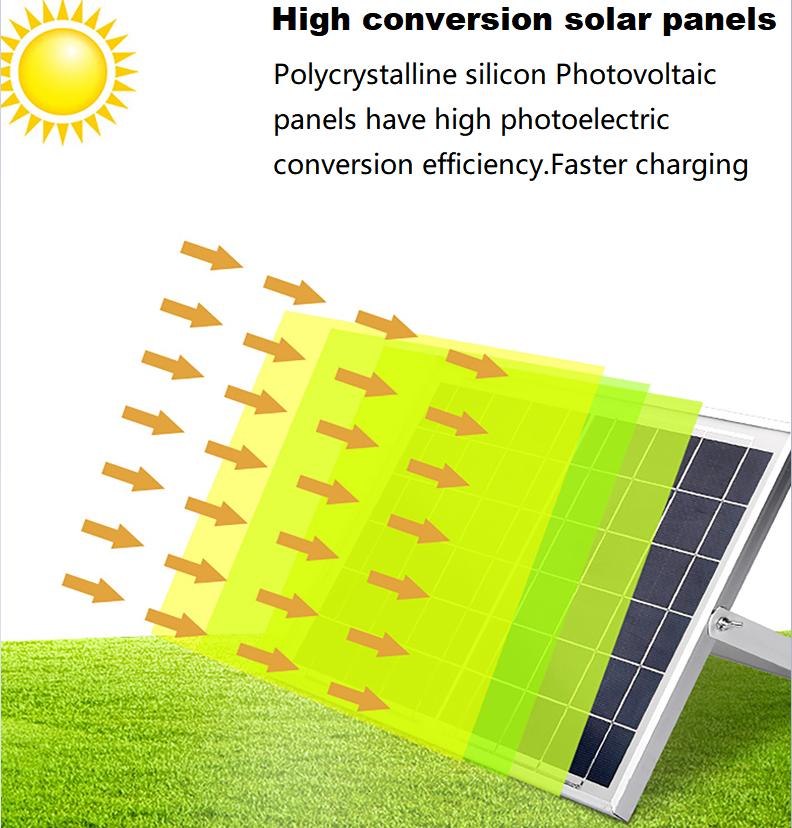 High conversion solar panels

Polycrystalline silicon Photovoltaic panels have high photoelectric conversion efficiency.Faster charging